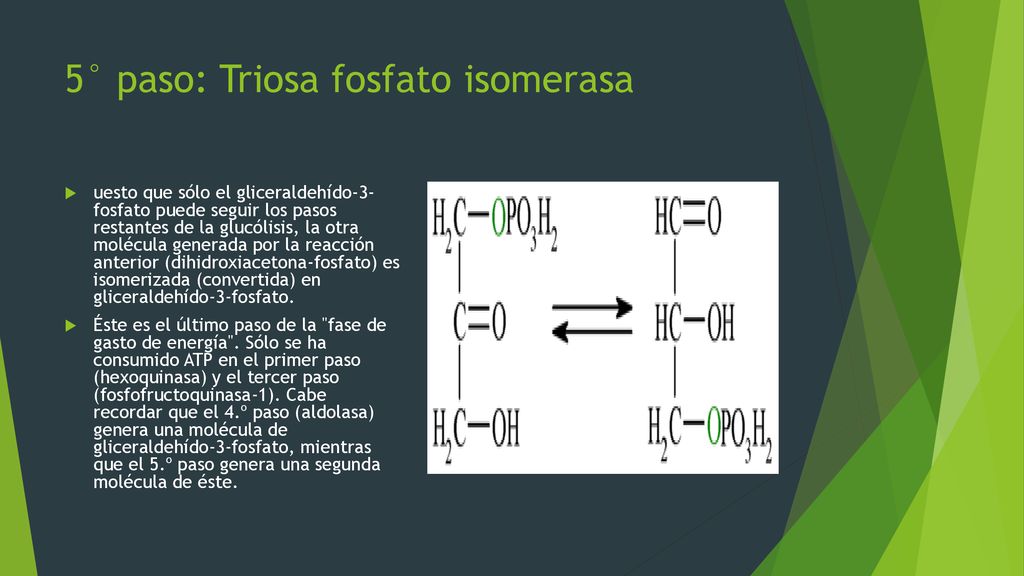 5° paso: Triosa fosfato isomerasa

uesto que sólo el gliceraldehído-3-fosfato puede seguir los pasos restantes de la glucólisis, la otra molécula generada por la reacción anterior (dihidroxiacetona-fosfato) es isomerizada (convertida) en gliceraldehído-3-fosfato.

Éste es el último paso de la "fase de gasto de energía". Sólo se ha consumido ATP en el primer paso (hexoquinasa) y el tercer paso (fosfofructoquinasa-1). Cabe recordar que el 4.º paso (aldolasa) genera una molécula de gliceraldehído-3-fosfato, mientras que el 5.º paso genera una segunda molécula de éste.

$H_2C-OPO_3H_2$
$C=O$
$H_2C-OH$

$HC=O$
$HC-OH$
$H_2C-OPO_3H_2$